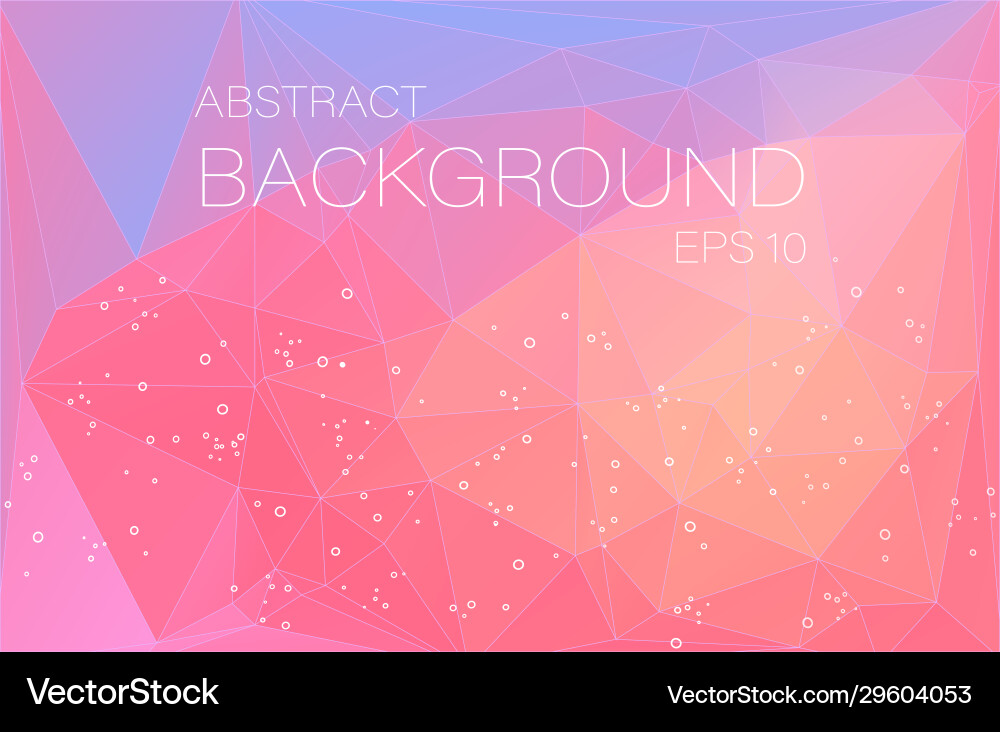 ABSTRACT
BACKGROUND
EPS 10

VectorStock
VectorStock.com/29604053